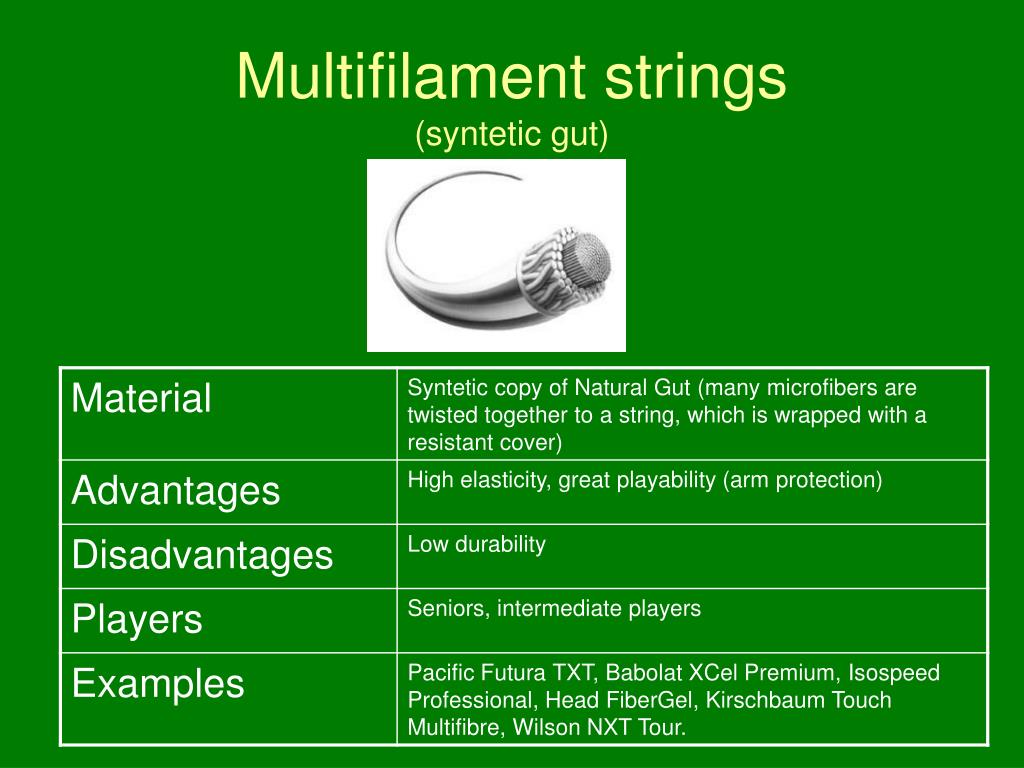 Multifilament strings
(syntetic gut)

| Material | Syntetic copy of Natural Gut (many microfibers are twisted together to a string, which is wrapped with a resistant cover) |
|---|---|
| Advantages | High elasticity, great playability (arm protection) |
| Disadvantages | Low durability |
| Players | Seniors, intermediate players |
| Examples | Pacific Futura TXT, Babolat XCel Premium, Isospeed Professional, Head FiberGel, Kirschbaum Touch Multifibre, Wilson NXT Tour. |